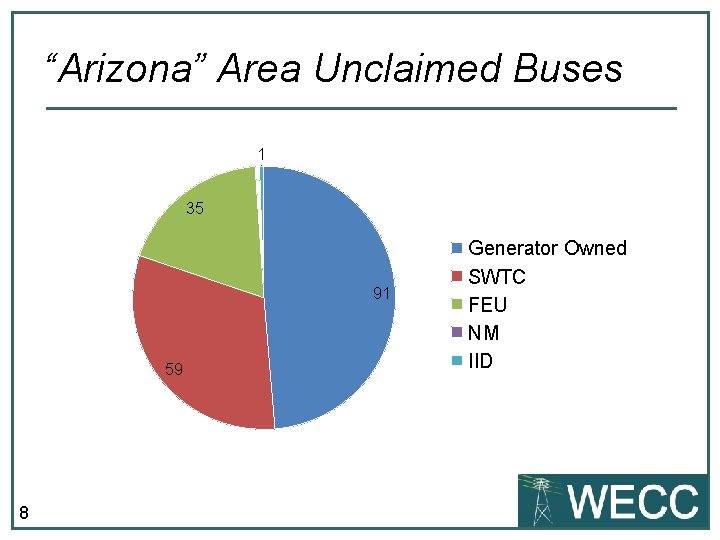 “Arizona” Area Unclaimed Buses

1

35

91

59

Generator Owned
SWTC
FEU
NM
IID

8

WECC